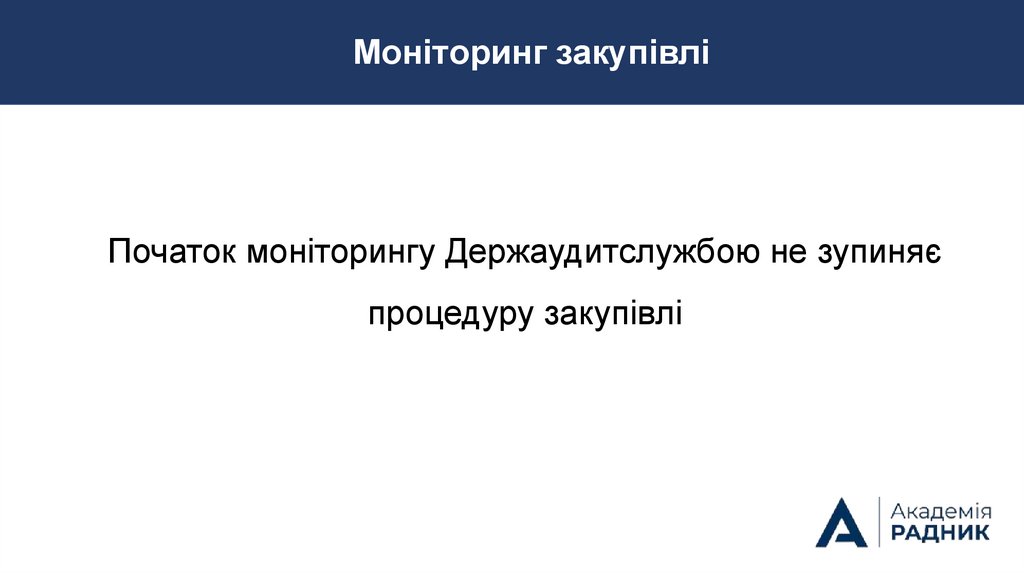 Моніторинг закупівлі

Початок моніторингу Держаудитслужбою не зупиняє процедуру закупівлі

Академія
РАДНИК